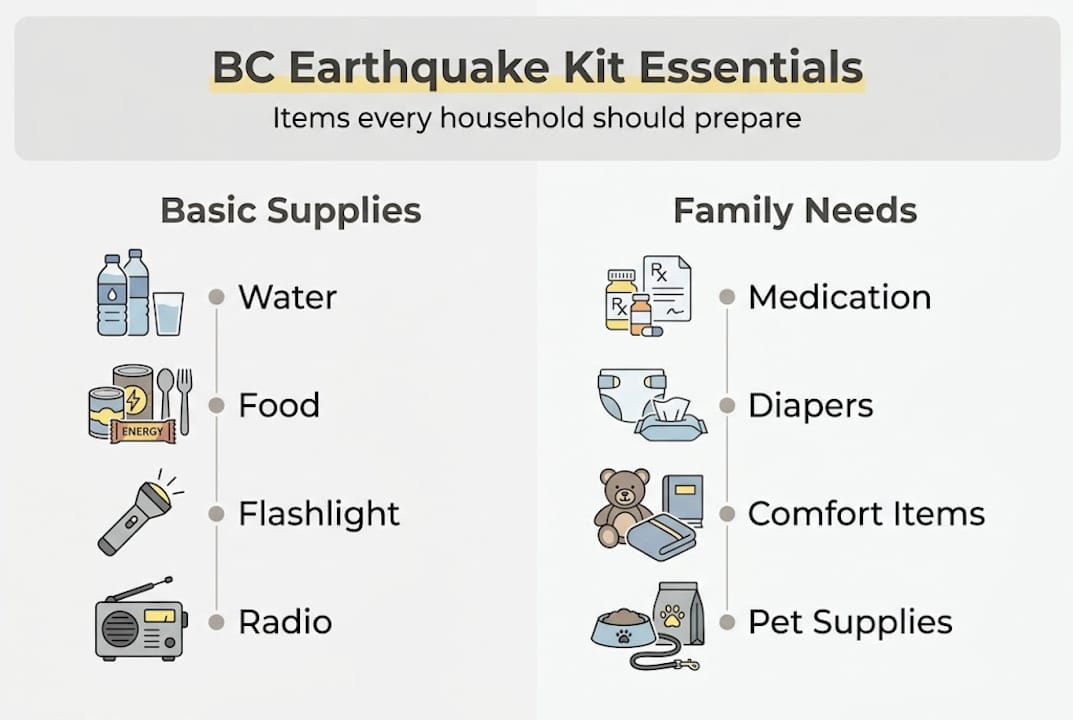 BC Earthquake Kit Essentials
Items every household should prepare

Basic Supplies
Water
ENERGY
Food
Flashlight
Radio

Family Needs
Rx
Rx
Medication
Diapers
Comfort Items
Pet Supplies